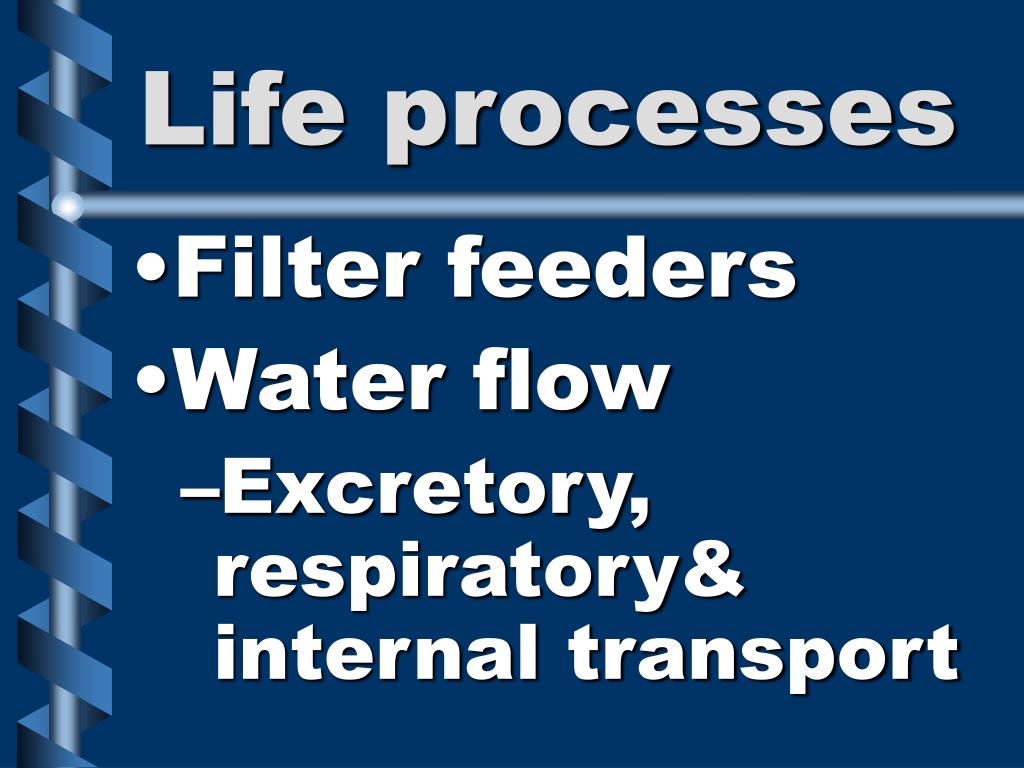 Life processes

•Filter feeders
•Water flow
–Excretory, respiratory& internal transport